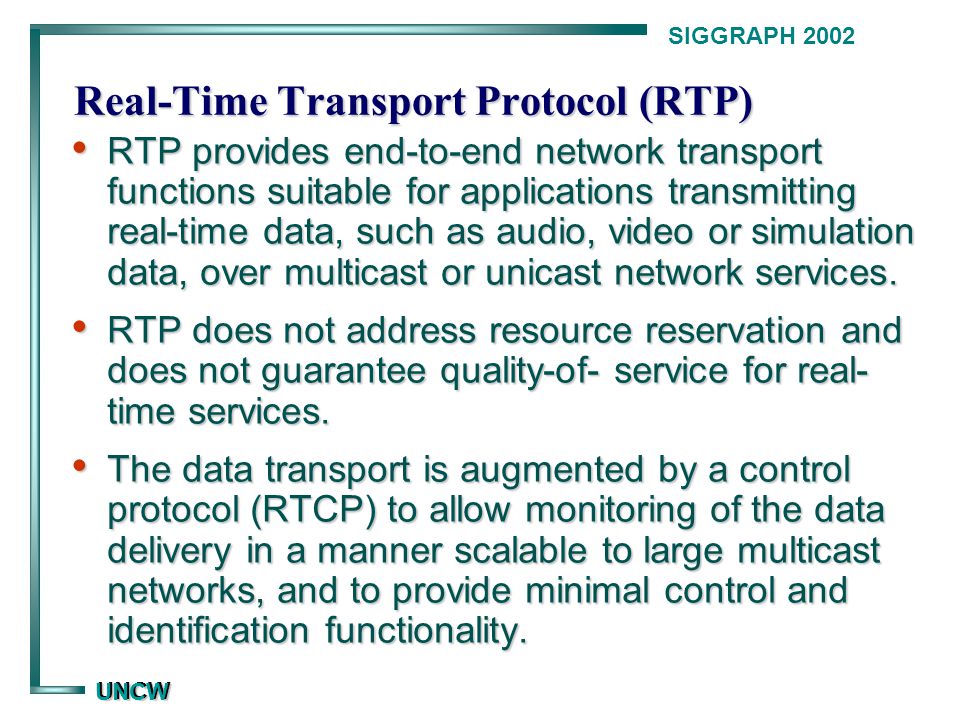 SIGGRAPH 2002

Real-Time Transport Protocol (RTP)

• RTP provides end-to-end network transport functions suitable for applications transmitting real-time data, such as audio, video or simulation data, over multicast or unicast network services.

• RTP does not address resource reservation and does not guarantee quality-of- service for real-time services.

• The data transport is augmented by a control protocol (RTCP) to allow monitoring of the data delivery in a manner scalable to large multicast networks, and to provide minimal control and identification functionality.

UNCW